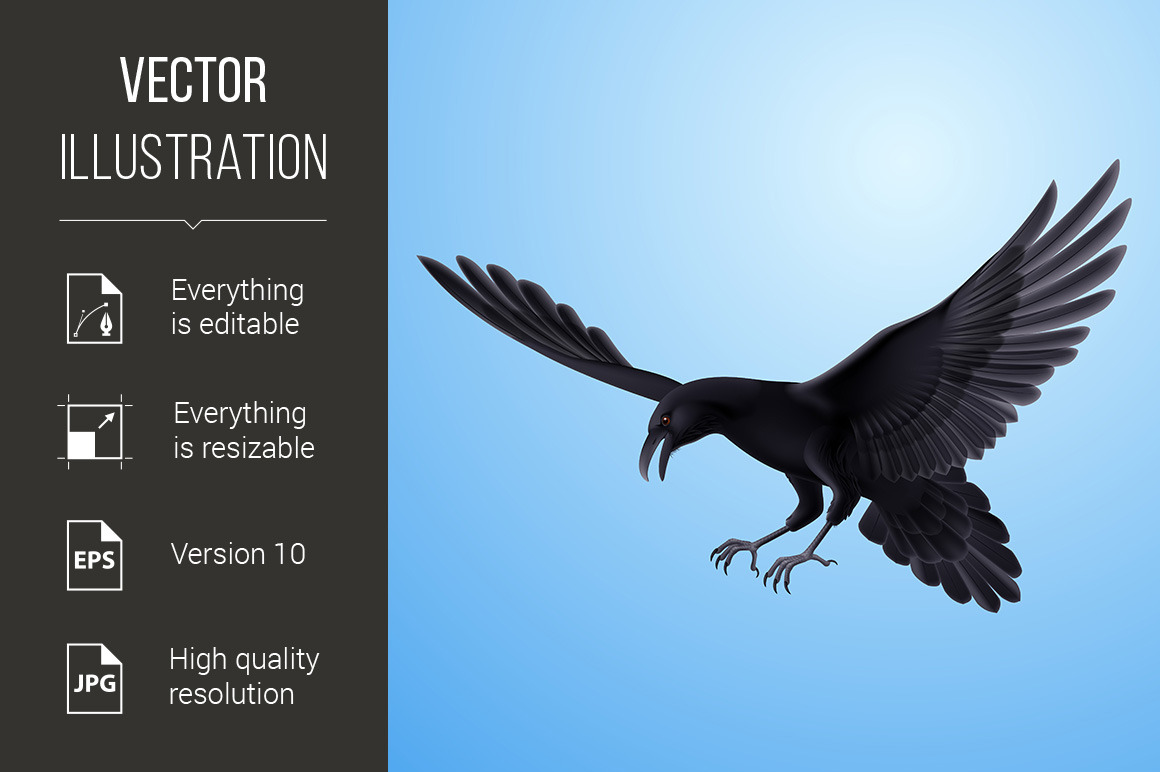 VECTOR
ILLUSTRATION

Everything is editable

Everything is resizable

EPS

Version 10

JPG

High quality resolution